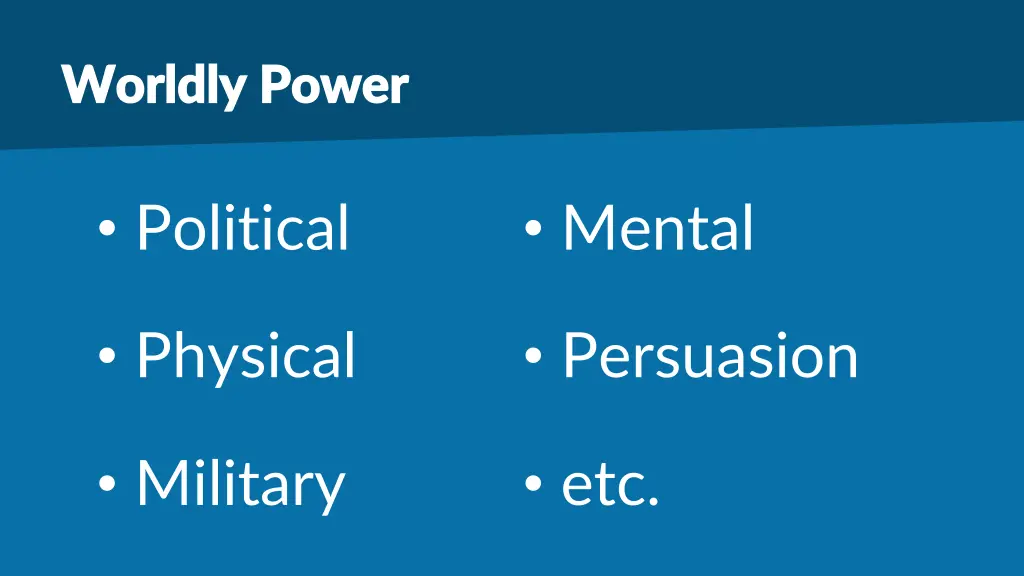 Worldly Power

• Political
• Physical
• Military

• Mental
• Persuasion
• etc.